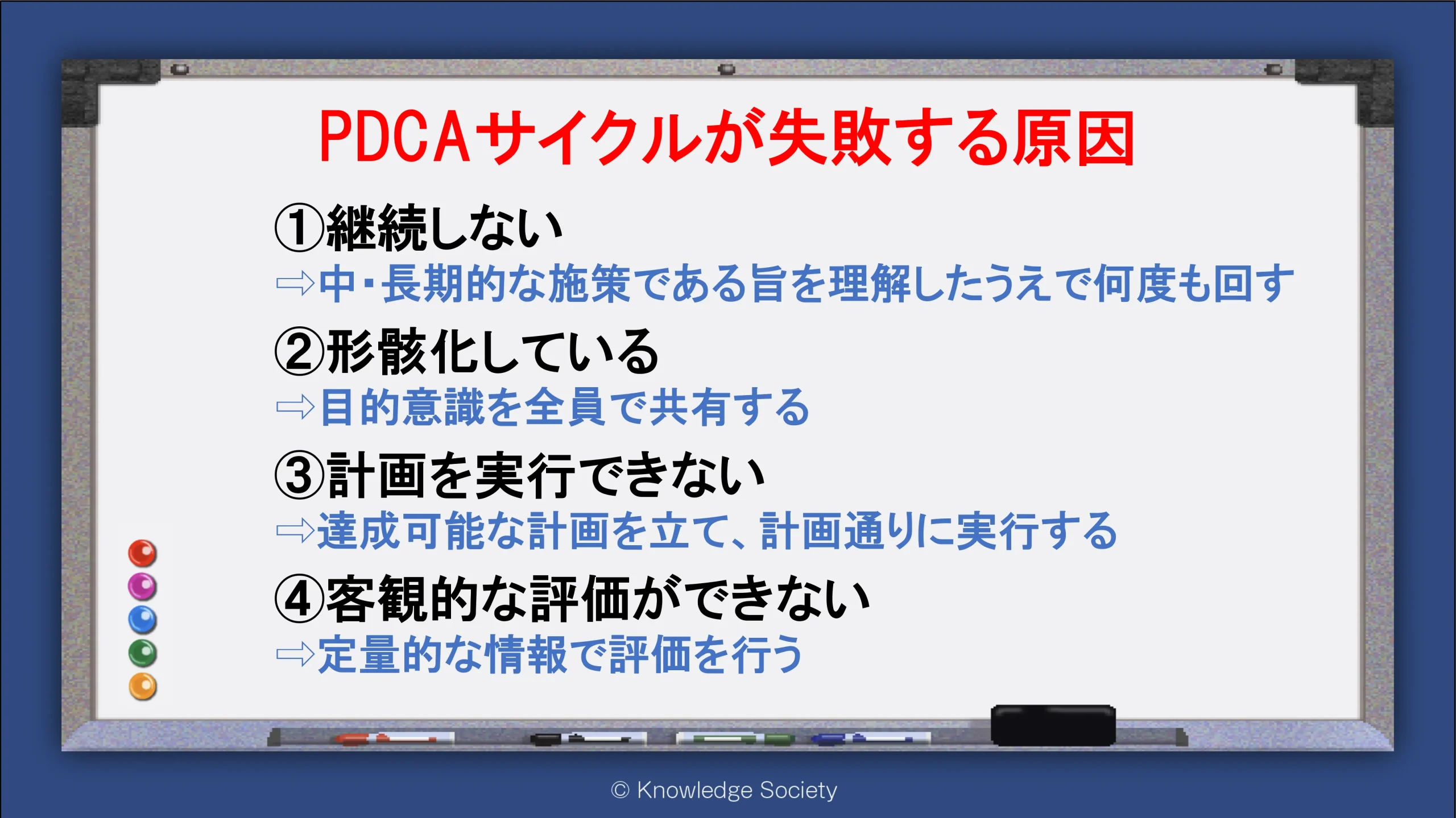 PDCAサイクルが失敗する原因

①継続しない
⇨中・長期的な施策である旨を理解したうえで何度も回す

②形骸化している
⇨目的意識を全員で共有する

③計画を実行できない
⇨達成可能な計画を立て、計画通りに実行する

④客観的な評価ができない
⇨定量的な情報で評価を行う

© Knowledge Society